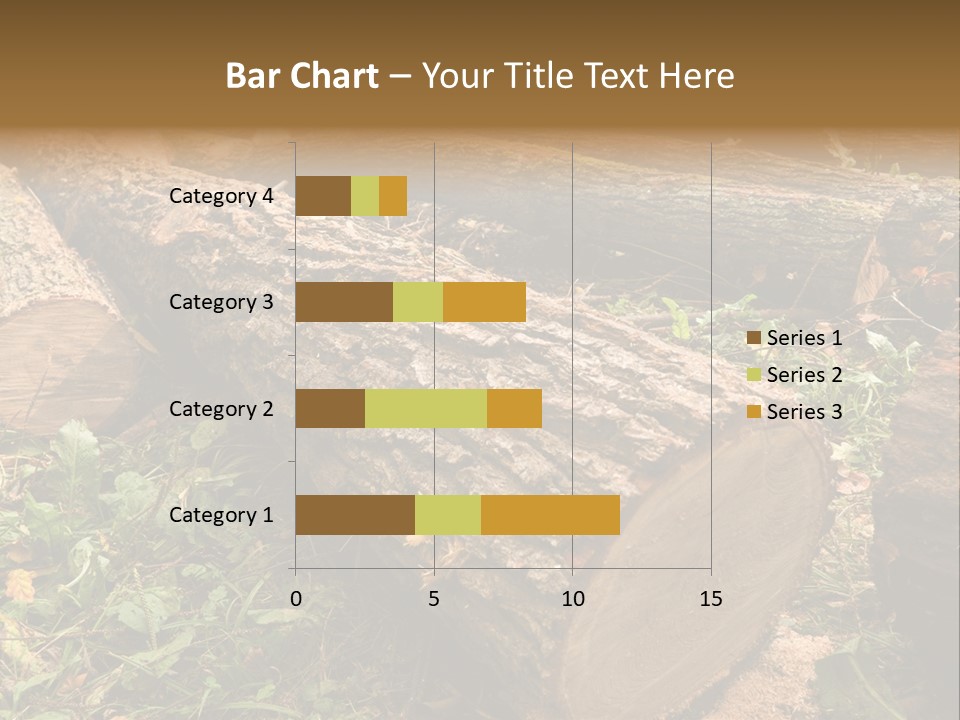 Bar Chart – Your Title Text Here

Category 4
Category 3
Category 2
Category 1

0
5
10
15

Series 1
Series 2
Series 3